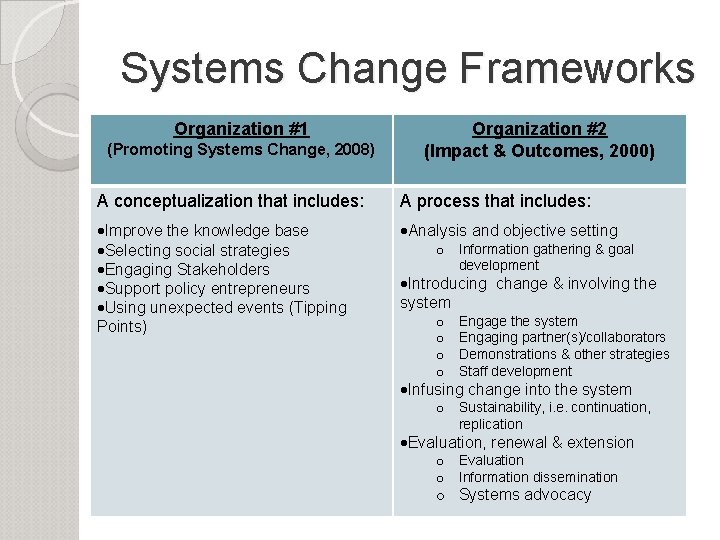 Systems Change Frameworks

| Organization #1 (Promoting Systems Change, 2008) | Organization #2 (Impact & Outcomes, 2000) |
|---|---|
| A conceptualization that includes: •Improve the knowledge base •Selecting social strategies •Engaging Stakeholders •Support policy entrepreneurs •Using unexpected events (Tipping Points) | A process that includes: •Analysis and objective setting o Information gathering & goal development •Introducing change & involving the system o Engage the system o Engaging partner(s)/collaborators o Demonstrations & other strategies o Staff development •Infusing change into the system o Sustainability, i.e. continuation, replication •Evaluation, renewal & extension o Evaluation o Information dissemination o Systems advocacy |